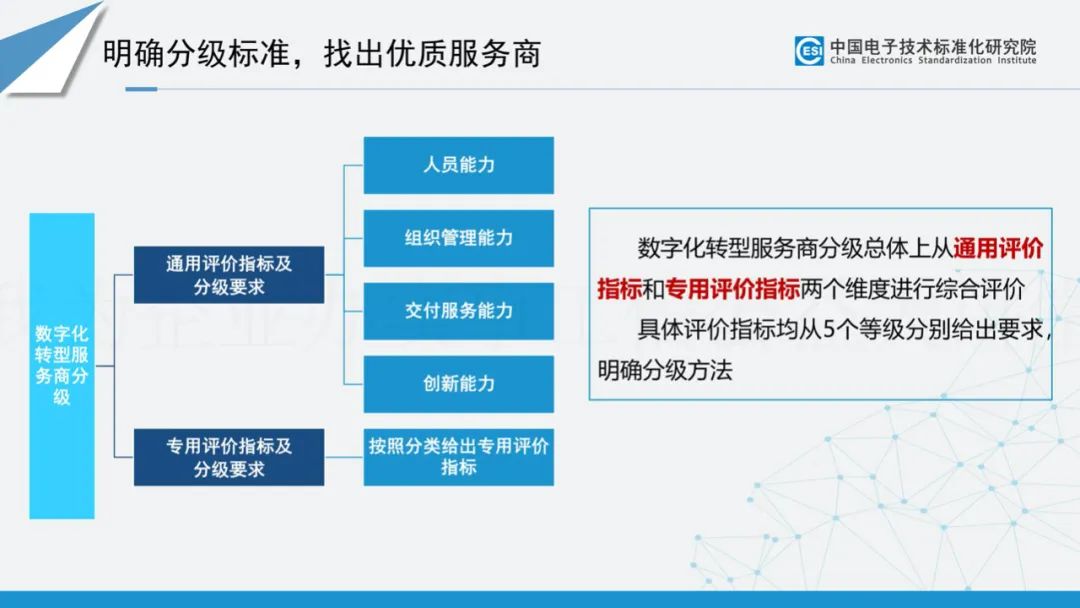 明确分级标准，找出优质服务商

ESI 中国电子技术标准化研究院
China Electronics Standardization Institute

数字化转型服务商分级

通用评价指标及分级要求

专用评价指标及分级要求

人员能力

组织管理能力

交付服务能力

创新能力

按照分类给出专用评价指标

数字化转型服务商分级总体上从通用评价指标和专用评价指标两个维度进行综合评价

具体评价指标均从5个等级分别给出要求，明确分级方法